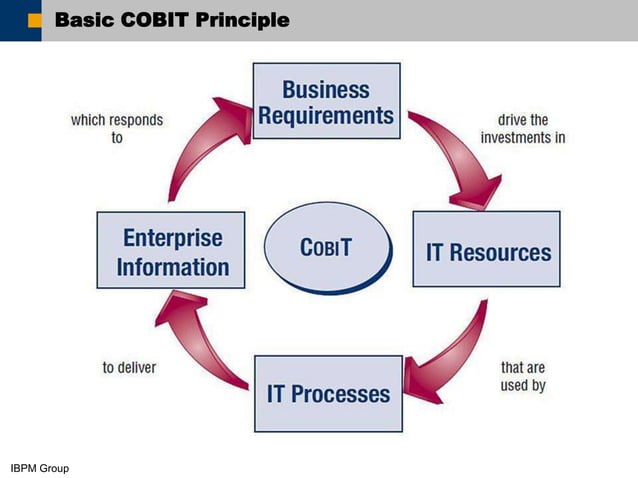 Basic COBIT Principle

Business Requirements

drive the investments in

IT Resources

that are used by

IT Processes

to deliver

Enterprise Information

which responds to

COBIT

IBPM Group